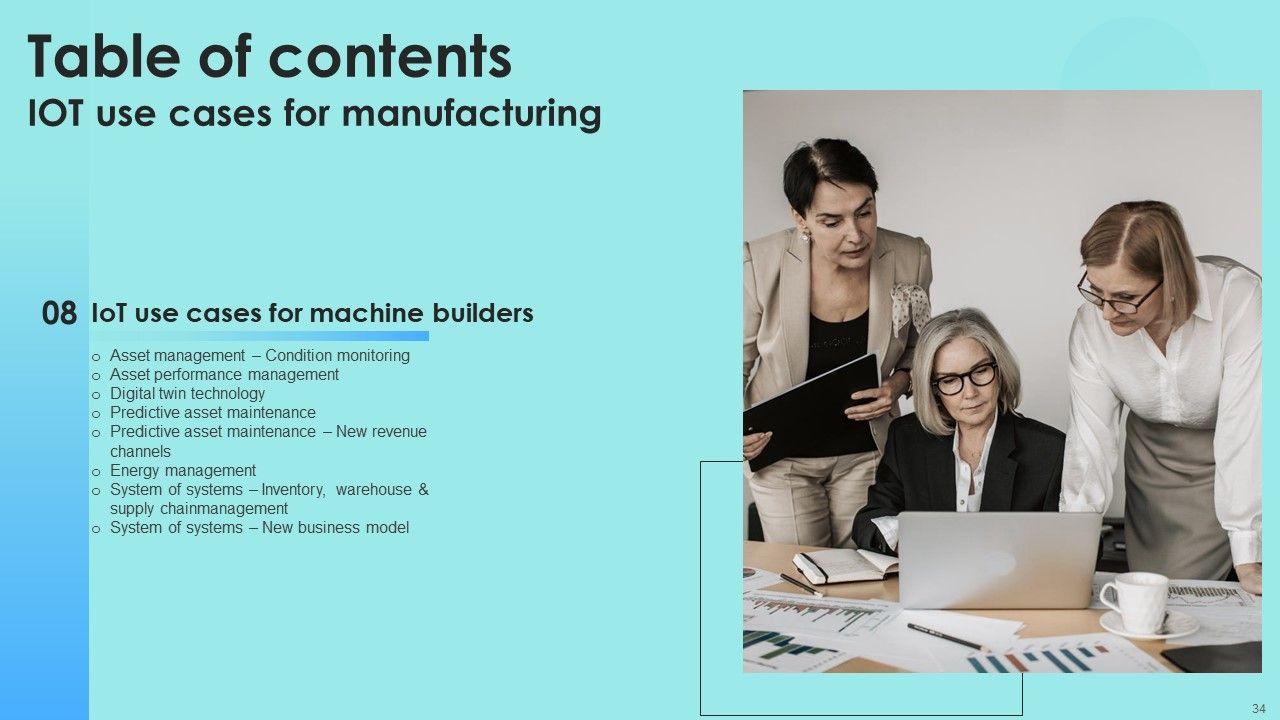 Table of contents
IOT use cases for manufacturing

08 IoT use cases for machine builders

o Asset management – Condition monitoring
o Asset performance management
o Digital twin technology
o Predictive asset maintenance
o Predictive asset maintenance – New revenue channels
o Energy management
o System of systems – Inventory, warehouse & supply chainmanagement
o System of systems – New business model

34